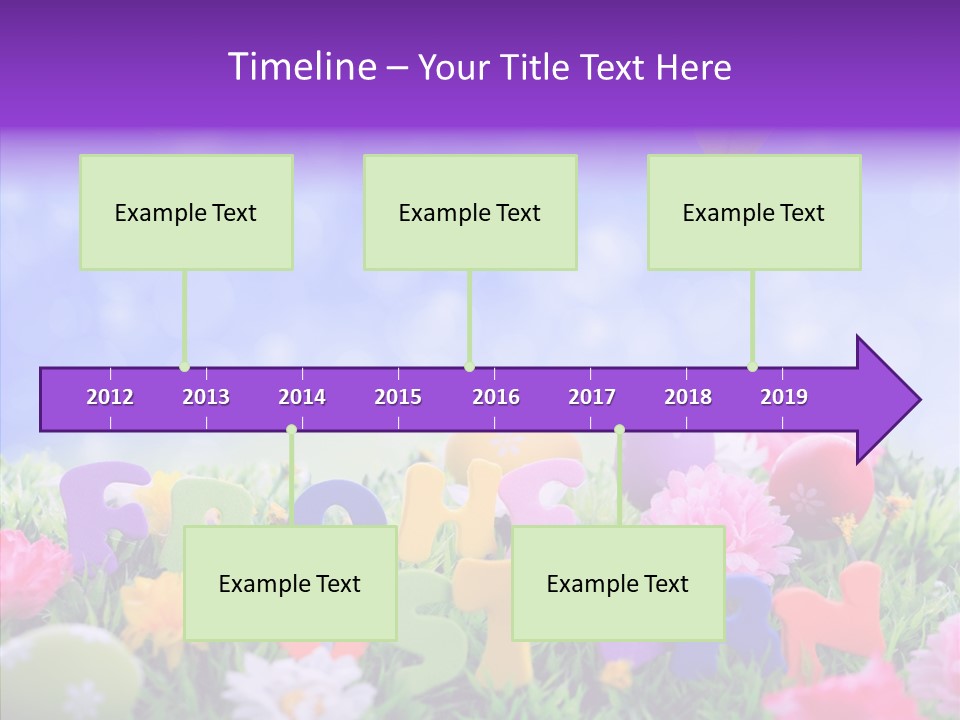 Timeline – Your Title Text Here

Example Text

Example Text

Example Text

2012 2013 2014 2015 2016 2017 2018 2019

Example Text

Example Text